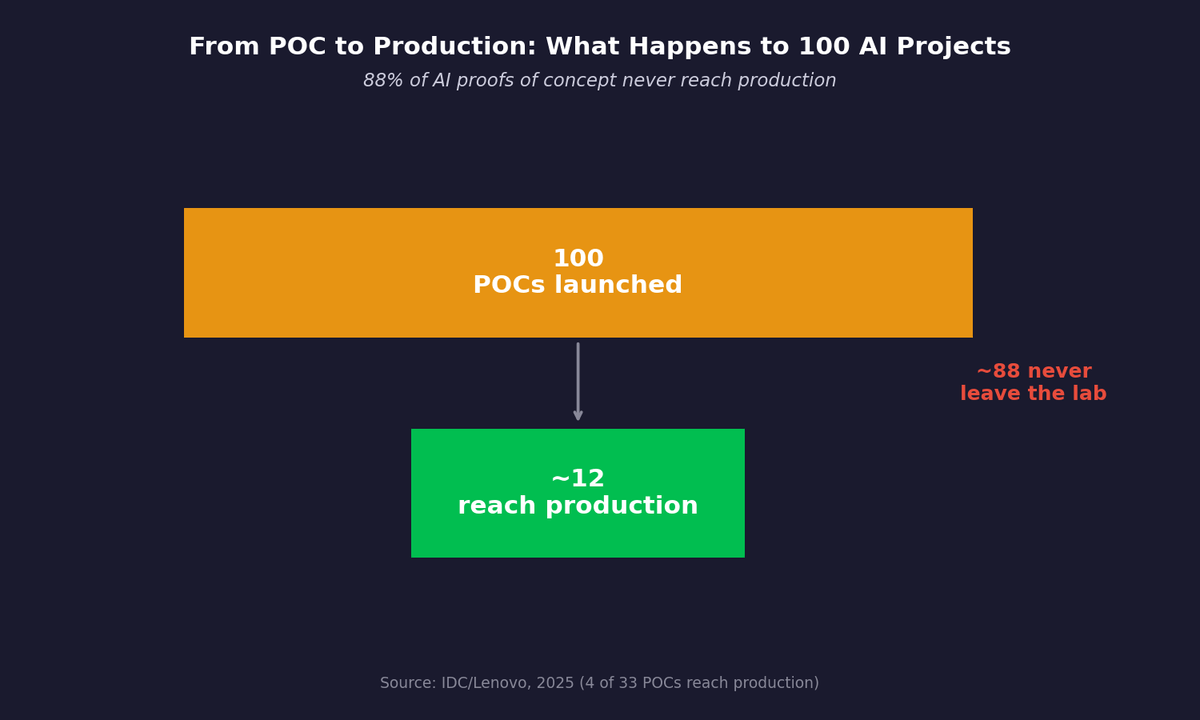 From POC to Production: What Happens to 100 AI Projects

88% of AI proofs of concept never reach production

100
POCs launched

~88 never
leave the lab

~12
reach production

Source: IDC/Lenovo, 2025 (4 of 33 POCs reach production)